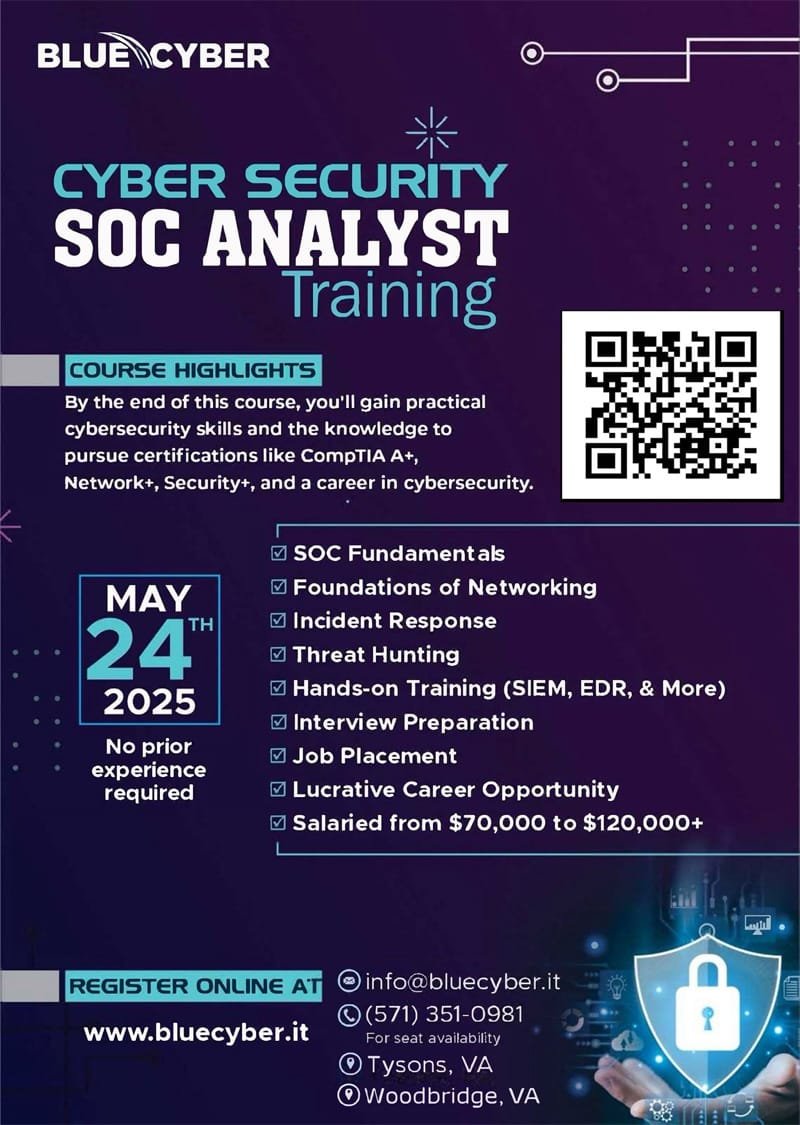 BLUE CYBER

CYBER SECURITY
SOC ANALYST
Training

COURSE HIGHLIGHTS

By the end of this course, you'll gain practical cybersecurity skills and the knowledge to pursue certifications like CompTIA A+, Network+, Security+, and a career in cybersecurity.

MAY
24TH
2025

No prior experience required

☑ SOC Fundamentals
☑ Foundations of Networking
☑ Incident Response
☑ Threat Hunting
☑ Hands-on Training (SIEM, EDR, & More)
☑ Interview Preparation
☑ Job Placement
☑ Lucrative Career Opportunity
☑ Salaried from \$70,000 to \$120,000+

REGISTER ONLINE AT

www.bluecyber.it

info@bluecyber.it
(571) 351-0981
For seat availability
Tysons, VA
Woodbridge, VA